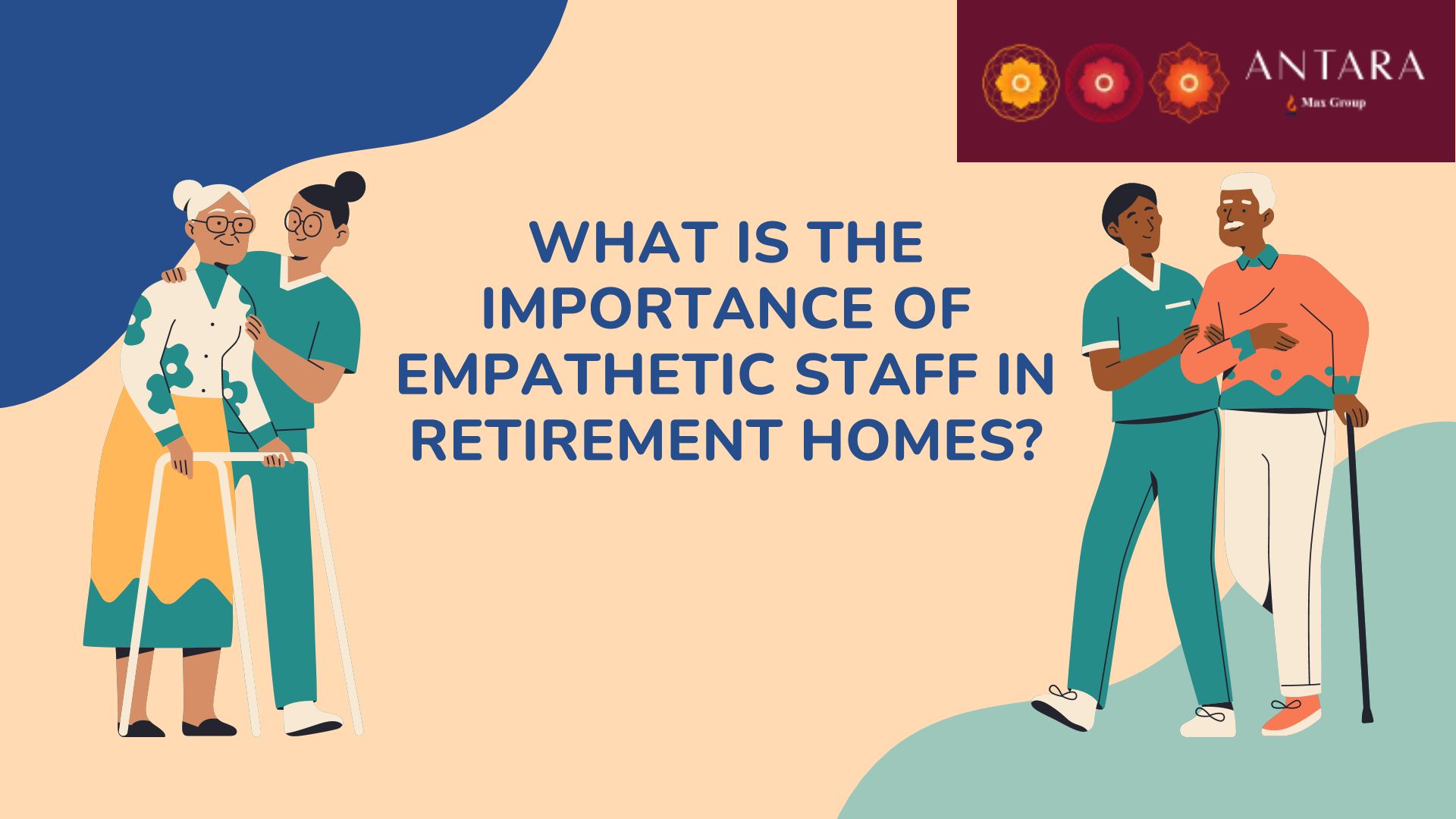 ANTARA
Max Group

WHAT IS THE IMPORTANCE OF EMPATHETIC STAFF IN RETIREMENT HOMES?